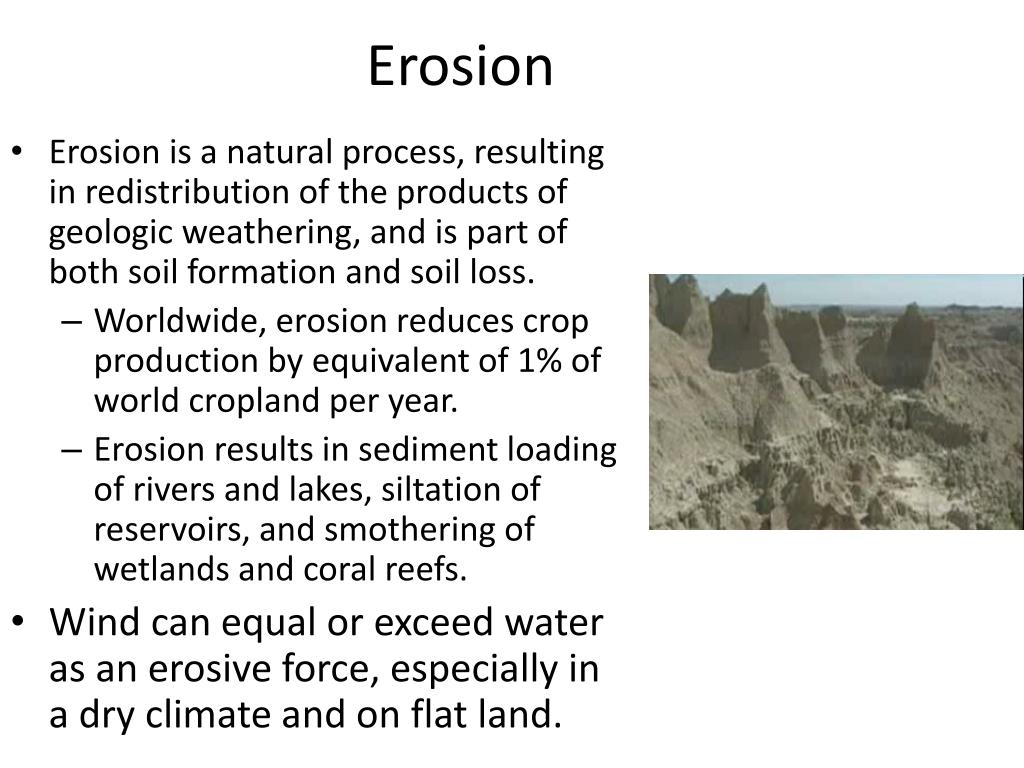 Erosion

• Erosion is a natural process, resulting in redistribution of the products of geologic weathering, and is part of both soil formation and soil loss.
– Worldwide, erosion reduces crop production by equivalent of 1% of world cropland per year.
– Erosion results in sediment loading of rivers and lakes, siltation of reservoirs, and smothering of wetlands and coral reefs.
• Wind can equal or exceed water as an erosive force, especially in a dry climate and on flat land.